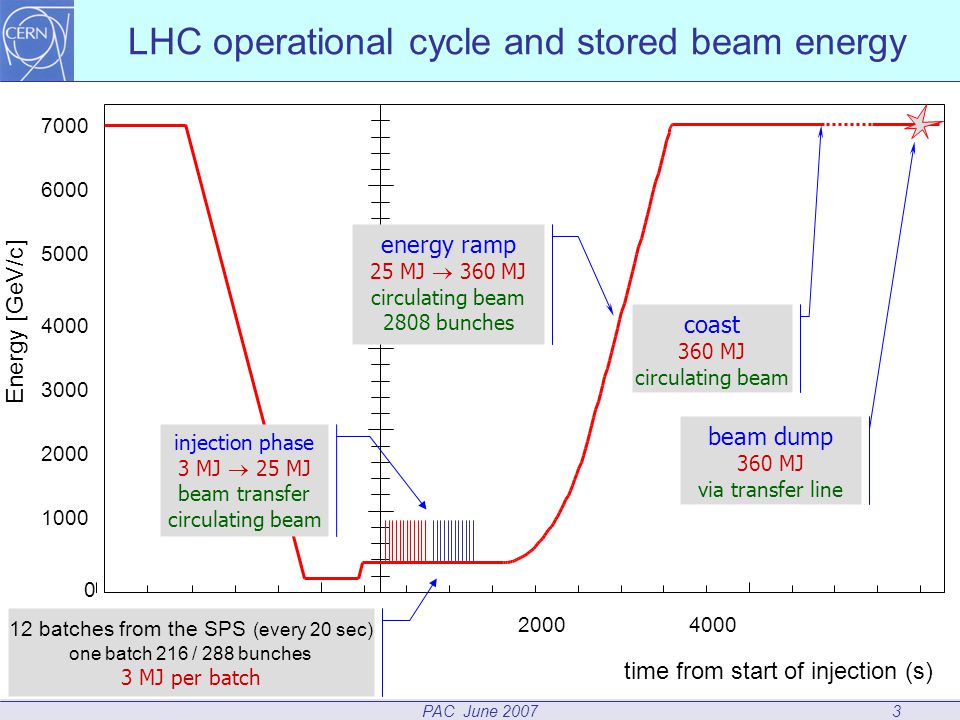 CERN

LHC operational cycle and stored beam energy

Energy [GeV/c]

7000
6000
5000
4000
3000
2000
1000
0

energy ramp
25 MJ $\rightarrow$ 360 MJ
circulating beam
2808 bunches

coast
360 MJ
circulating beam

injection phase
3 MJ $\rightarrow$ 25 MJ
beam transfer
circulating beam

beam dump
360 MJ
via transfer line

12 batches from the SPS (every 20 sec)
one batch 216 / 288 bunches
3 MJ per batch

2000
4000

time from start of injection (s)

PAC June 2007
3